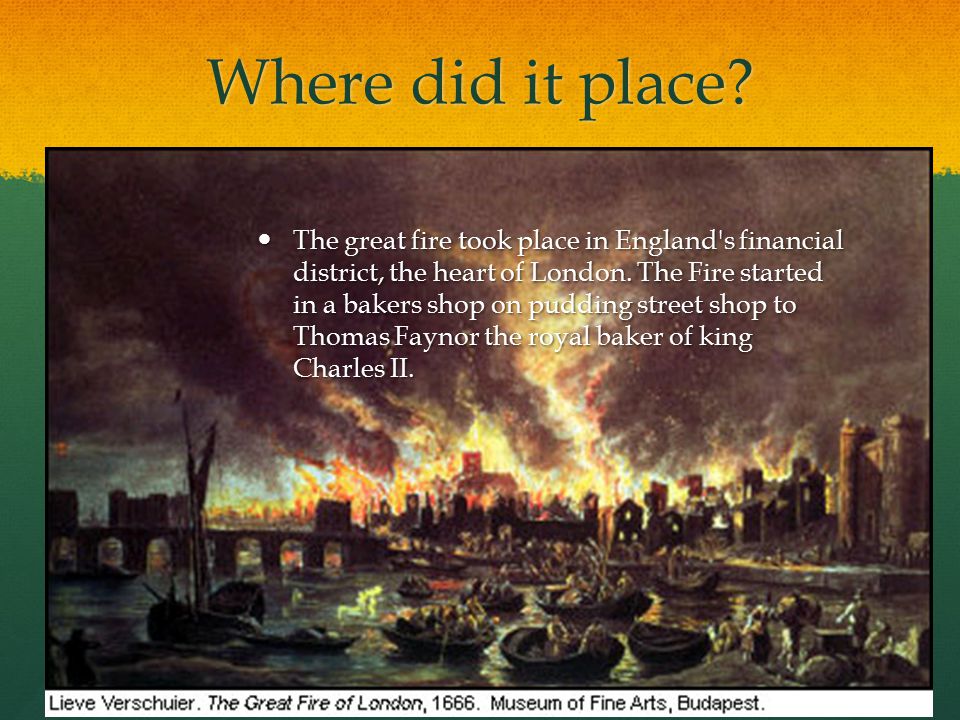 Where did it place?

• The great fire took place in England's financial district, the heart of London. The Fire started in a bakers shop on pudding street shop to Thomas Faynor the royal baker of king Charles II.

Lieve Verschuier. The Great Fire of London, 1666. Museum of Fine Arts, Budapest.